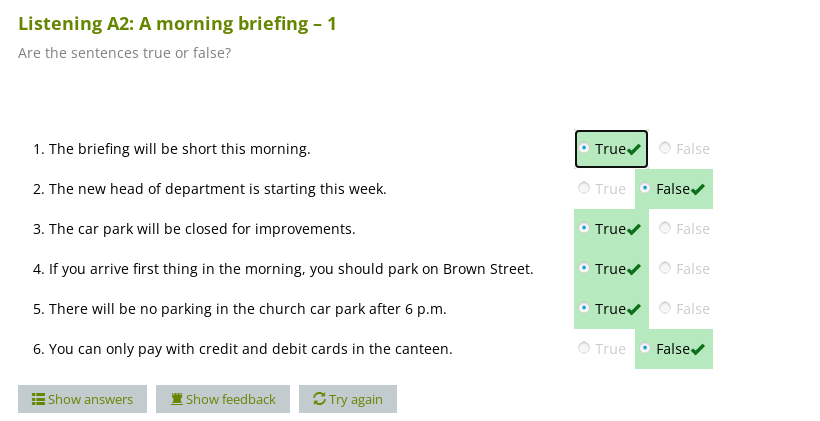 Listening A2: A morning briefing – 1

Are the sentences true or false?

1. The briefing will be short this morning. True False
2. The new head of department is starting this week. True False
3. The car park will be closed for improvements. True False
4. If you arrive first thing in the morning, you should park on Brown Street. True False
5. There will be no parking in the church car park after 6 p.m. True False
6. You can only pay with credit and debit cards in the canteen. True False

Show answers Show feedback Try again